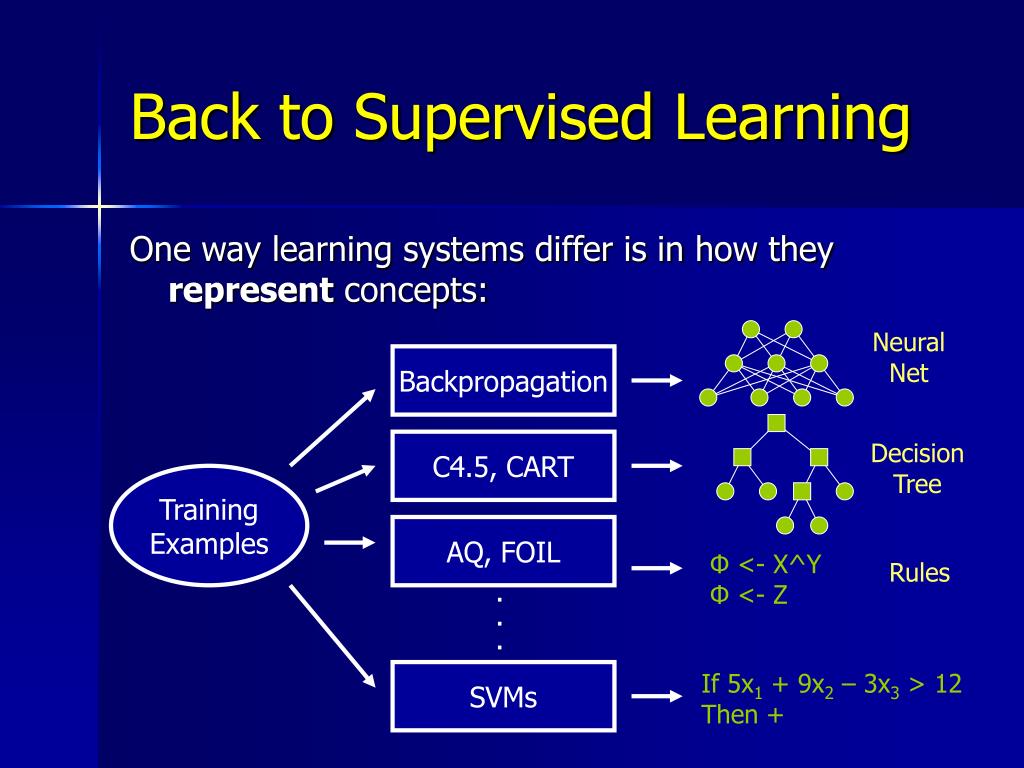 Back to Supervised Learning

One way learning systems differ is in how they **represent** concepts:

Training Examples

Backpropagation

C4.5, CART

AQ, FOIL

.
.
.

SVMs

Neural Net

Decision Tree

Φ <- X^Y
Φ <- Z

Rules

If $5x_1 + 9x_2 – 3x_3 > 12$
Then +